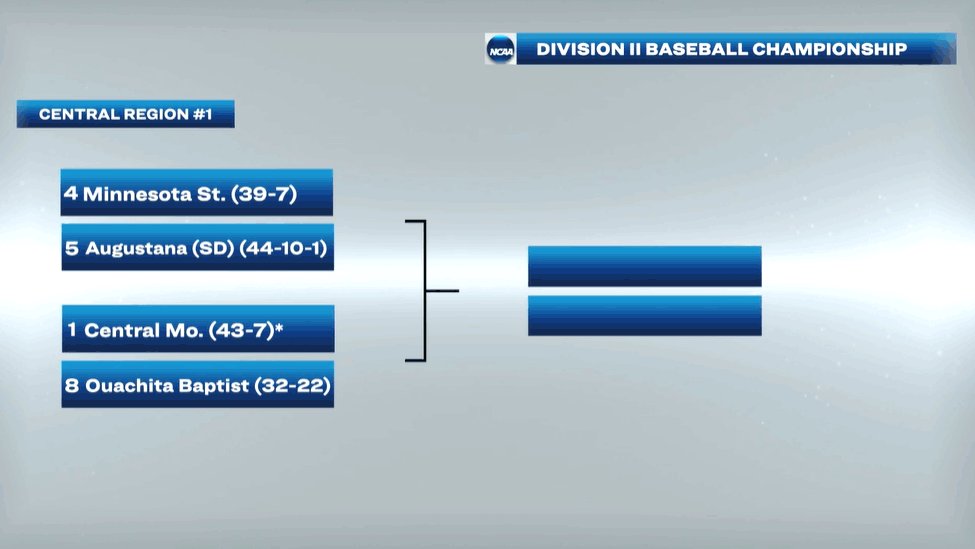 NCAA

DIVISION II BASEBALL CHAMPIONSHIP

CENTRAL REGION #1

4 Minnesota St. (39-7)

5 Augustana (SD) (44-10-1)

1 Central Mo. (43-7)*

8 Ouachita Baptist (32-22)